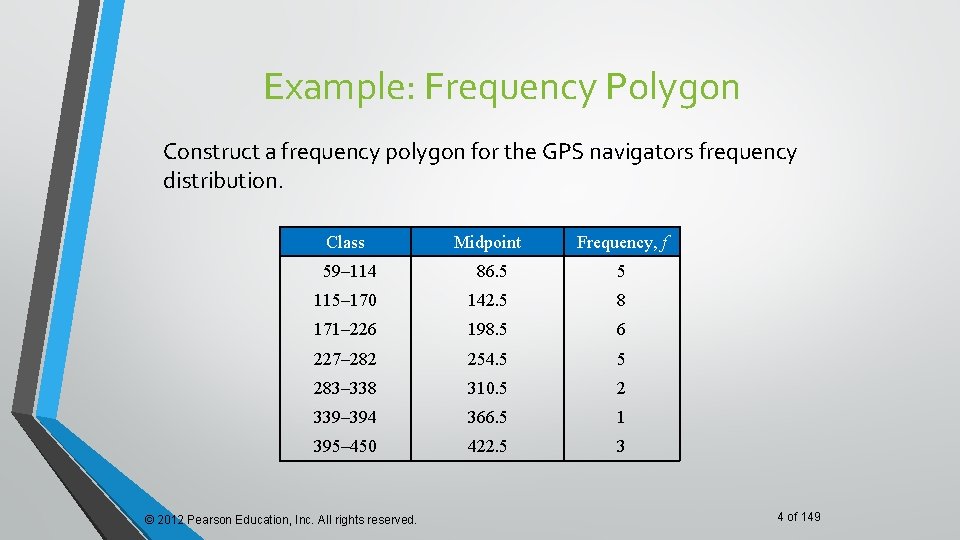 Example: Frequency Polygon

Construct a frequency polygon for the GPS navigators frequency distribution.

| Class | Midpoint | Frequency, $f$ |
|---|---|---|
| 59–114 | 86.5 | 5 |
| 115–170 | 142.5 | 8 |
| 171–226 | 198.5 | 6 |
| 227–282 | 254.5 | 5 |
| 283–338 | 310.5 | 2 |
| 339–394 | 366.5 | 1 |
| 395–450 | 422.5 | 3 |

© 2012 Pearson Education, Inc. All rights reserved.

4 of 149